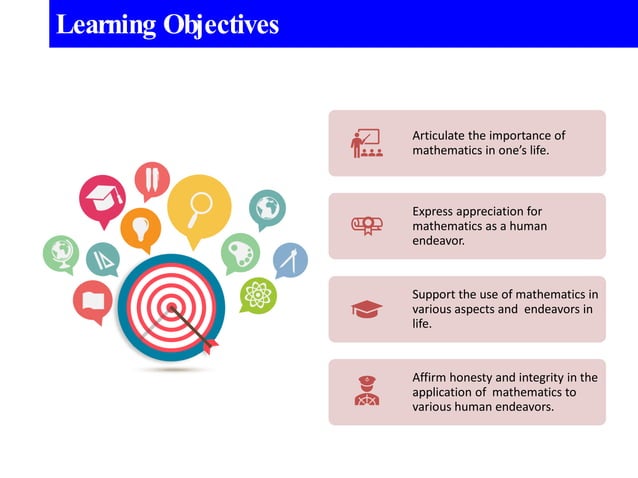 Learning Objectives

Articulate the importance of mathematics in one's life.

Express appreciation for mathematics as a human endeavor.

Support the use of mathematics in various aspects and endeavors in life.

Affirm honesty and integrity in the application of mathematics to various human endeavors.